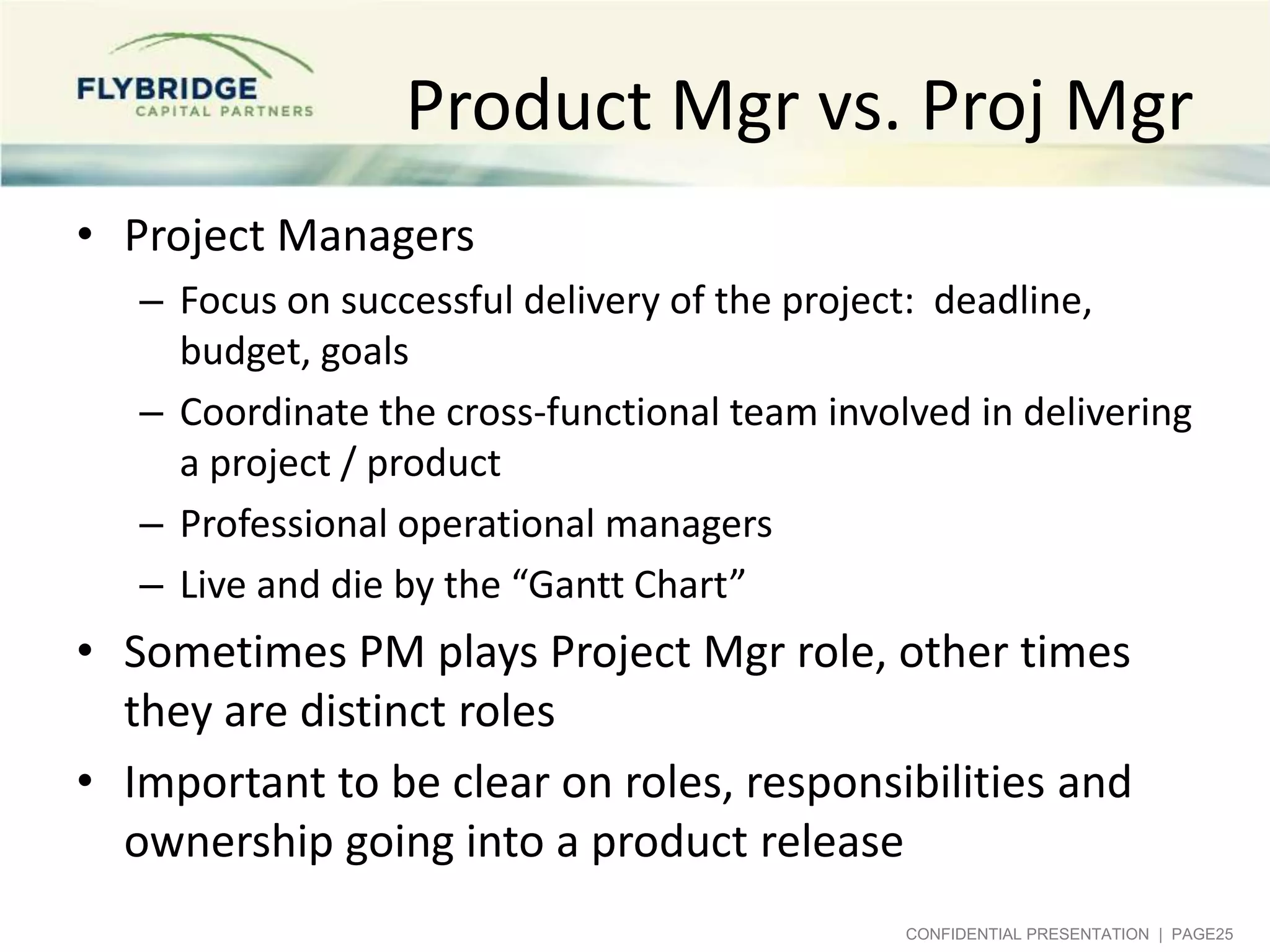 FLYBRIDGE
CAPITAL PARTNERS

Product Mgr vs. Proj Mgr

• Project Managers
– Focus on successful delivery of the project: deadline, budget, goals
– Coordinate the cross-functional team involved in delivering a project / product
– Professional operational managers
– Live and die by the “Gantt Chart”
• Sometimes PM plays Project Mgr role, other times they are distinct roles
• Important to be clear on roles, responsibilities and ownership going into a product release

CONFIDENTIAL PRESENTATION | PAGE25